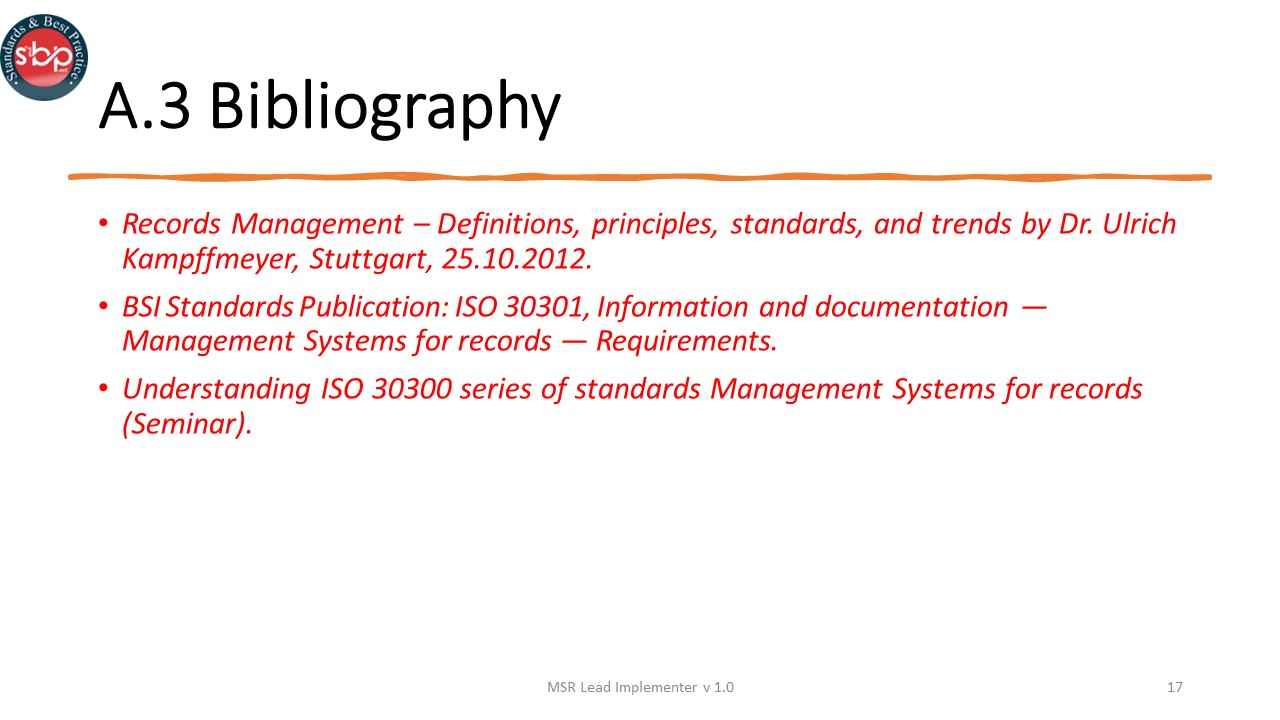 Standards & Best Practice
sbp

A.3 Bibliography

• Records Management – Definitions, principles, standards, and trends by Dr. Ulrich Kampffmeyer, Stuttgart, 25.10.2012.
• BSI Standards Publication: ISO 30301, Information and documentation — Management Systems for records — Requirements.
• Understanding ISO 30300 series of standards Management Systems for records (Seminar).

MSR Lead Implementer v 1.0

17